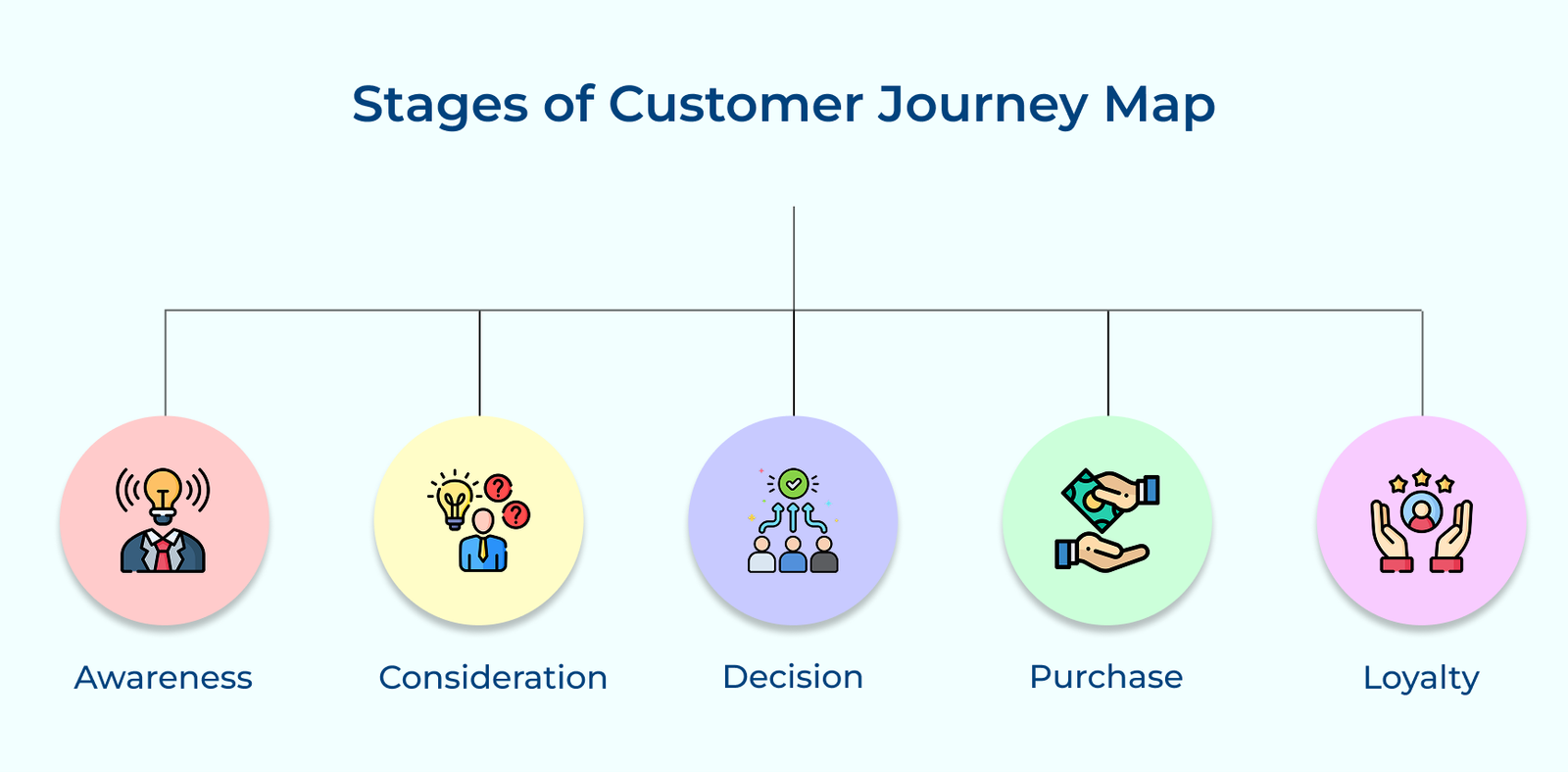 Stages of Customer Journey Map

Awareness

Consideration

Decision

Purchase

Loyalty